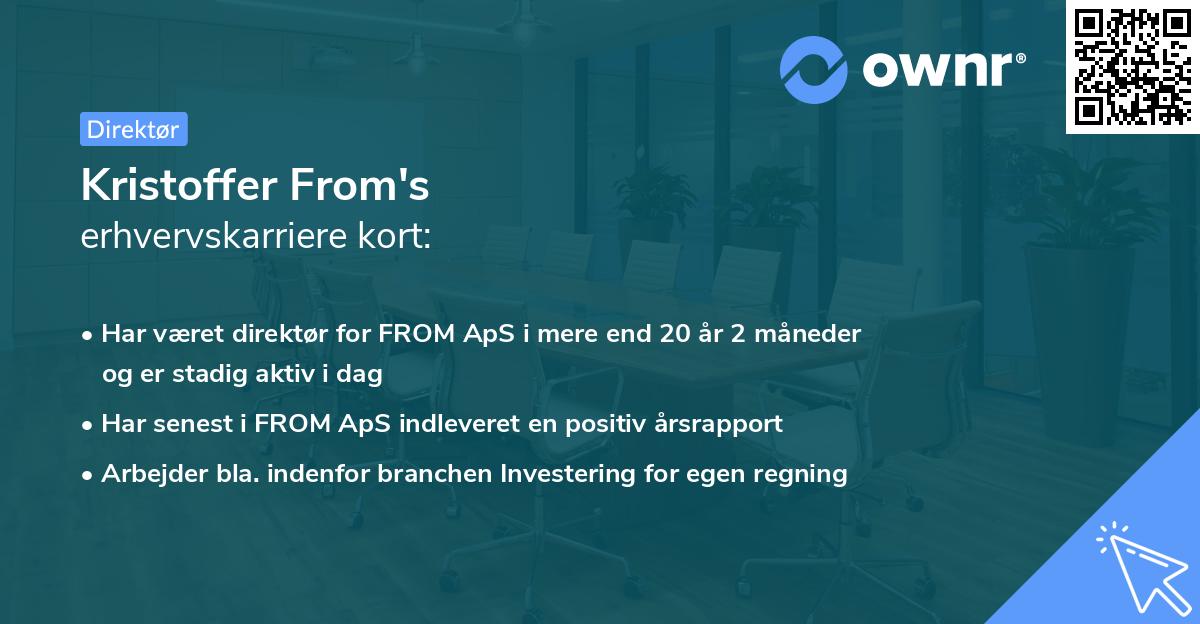 ownr®

Direktør

Kristoffer From's
erhvervskarriere kort:

• Har været direktør for FROM ApS i mere end 20 år 2 måneder og er stadig aktiv i dag
• Har senest i FROM ApS indleveret en positiv årsrapport
• Arbejder bla. indenfor branchen Investering for egen regning